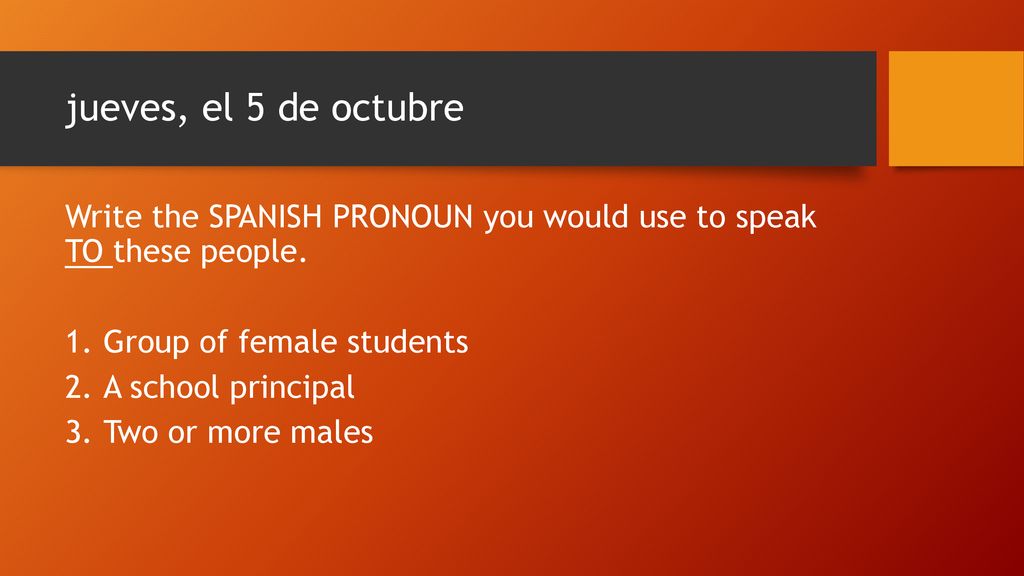 jueves, el 5 de octubre

Write the SPANISH PRONOUN you would use to speak TO these people.

1. Group of female students
2. A school principal
3. Two or more males